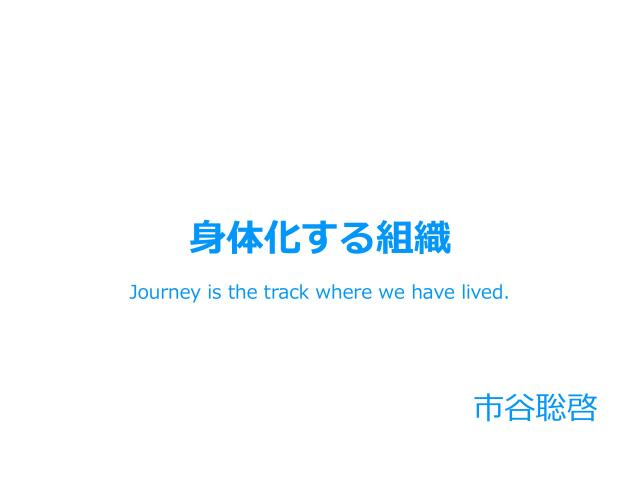 身体化する組織

Journey is the track where we have lived.

市谷聡啓